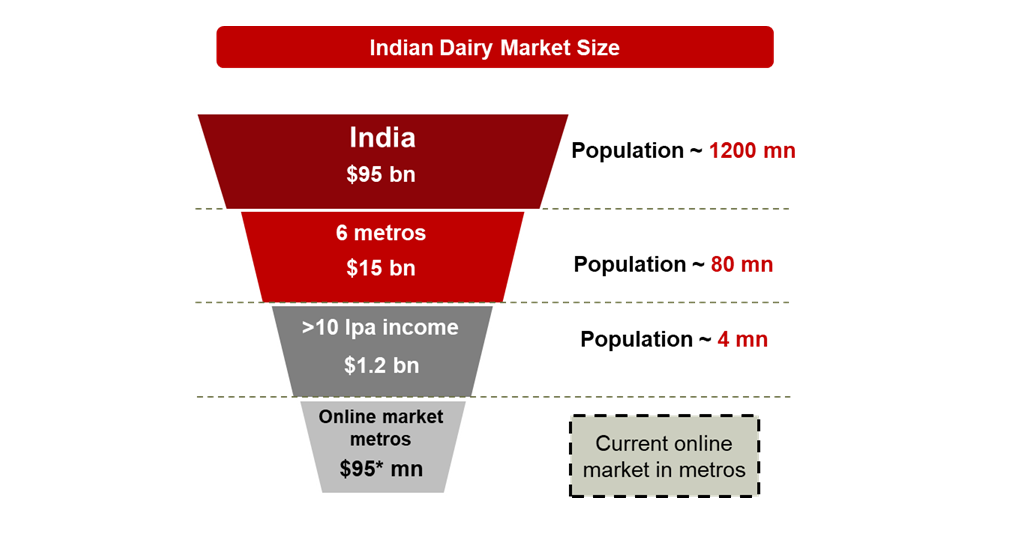 Indian Dairy Market Size

India
$95 bn

Population ~ 1200 mn

6 metros
$15 bn

Population ~ 80 mn

>10 lpa income
$1.2 bn

Population ~ 4 mn

Online market metros
$95* mn

Current online market in metros